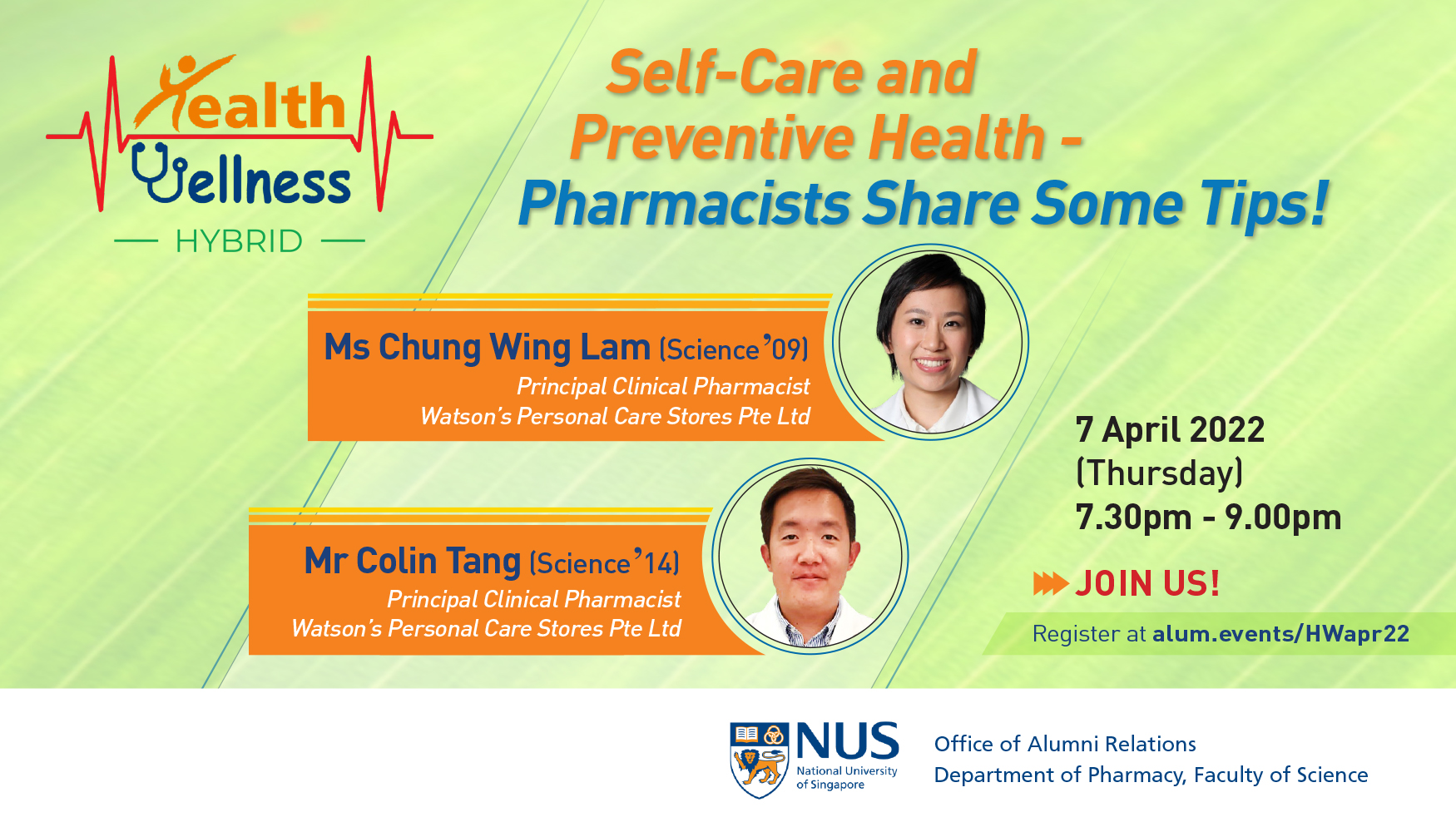 Health Wellness
HYBRID

Self-Care and Preventive Health - Pharmacists Share Some Tips!

Ms Chung Wing Lam (Science '09)
Principal Clinical Pharmacist
Watson's Personal Care Stores Pte Ltd

Mr Colin Tang (Science '14)
Principal Clinical Pharmacist
Watson's Personal Care Stores Pte Ltd

7 April 2022
(Thursday)
7.30pm - 9.00pm

JOIN US!
Register at alum.events/HWapr22

NUS
National University of Singapore

Office of Alumni Relations
Department of Pharmacy, Faculty of Science